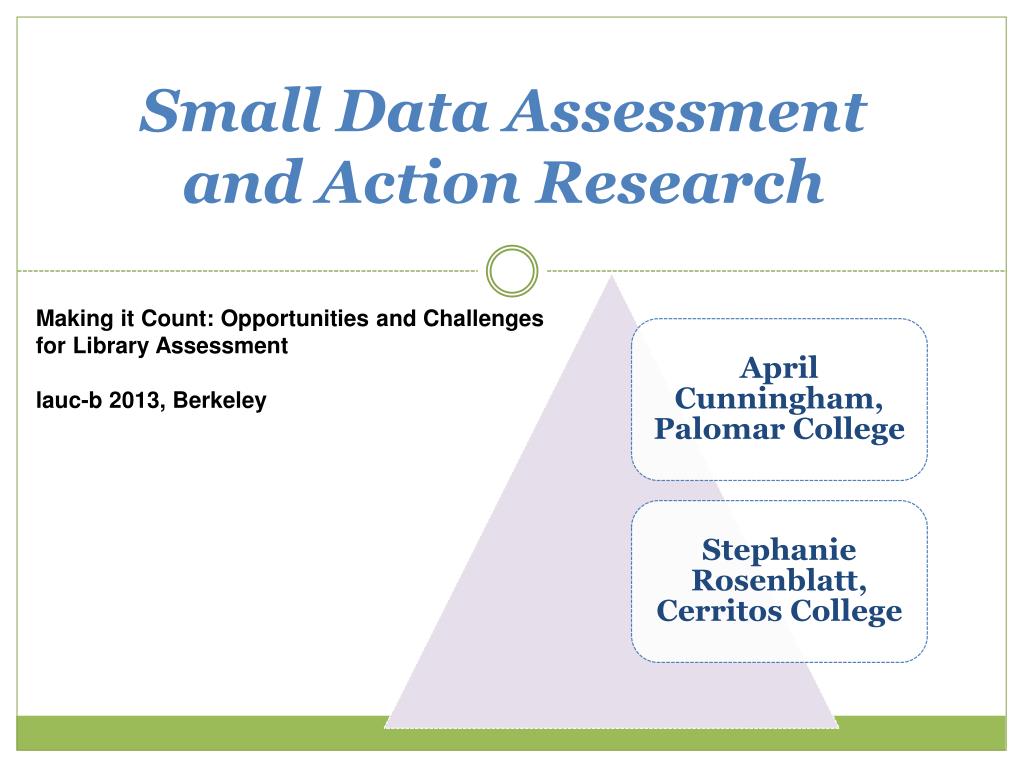 Small Data Assessment and Action Research

Making it Count: Opportunities and Challenges for Library Assessment

lauc-b 2013, Berkeley

April Cunningham, Palomar College

Stephanie Rosenblatt, Cerritos College